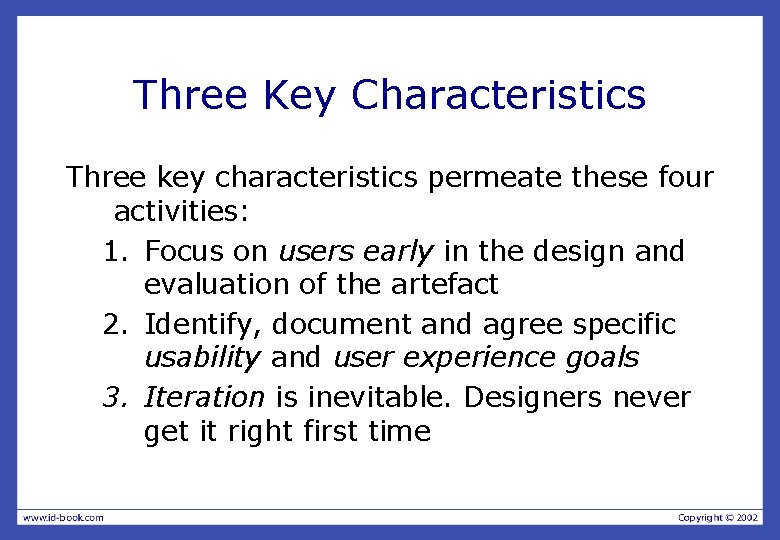 Three Key Characteristics

Three key characteristics permeate these four activities:

1. Focus on users early in the design and evaluation of the artefact
2. Identify, document and agree specific usability and user experience goals
3. Iteration is inevitable. Designers never get it right first time

www.id-book.com

Copyright © 2002